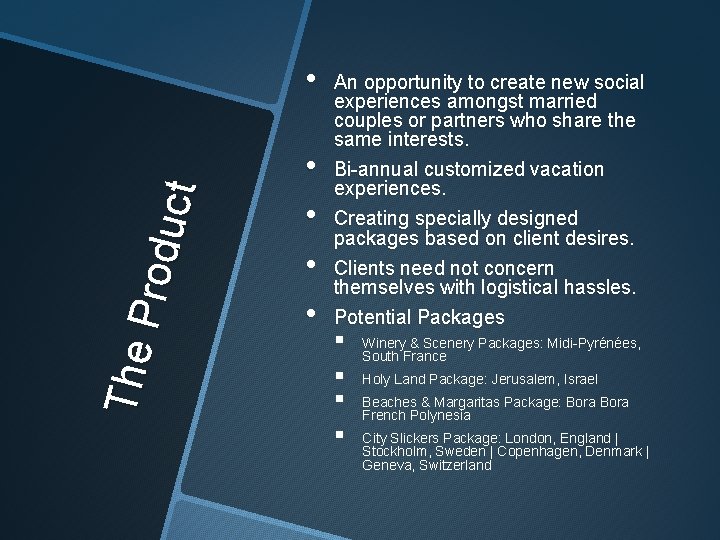 The Product

• An opportunity to create new social experiences amongst married couples or partners who share the same interests.
• Bi-annual customized vacation experiences.
• Creating specially designed packages based on client desires.
• Clients need not concern themselves with logistical hassles.
• Potential Packages
 ▪ Winery & Scenery Packages: Midi-Pyrénées, South France
 ▪ Holy Land Package: Jerusalem, Israel
 ▪ Beaches & Margaritas Package: Bora Bora French Polynesia
 ▪ City Slickers Package: London, England | Stockholm, Sweden | Copenhagen, Denmark | Geneva, Switzerland